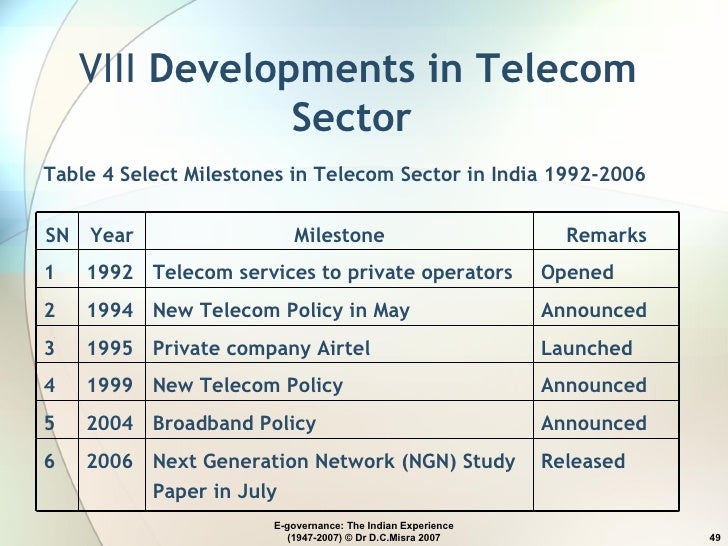 VIII Developments in Telecom Sector

Table 4 Select Milestones in Telecom Sector in India 1992-2006

| SN | Year | Milestone | Remarks |
|---|---|---|---|
| 1 | 1992 | Telecom services to private operators | Opened |
| 2 | 1994 | New Telecom Policy in May | Announced |
| 3 | 1995 | Private company Airtel | Launched |
| 4 | 1999 | New Telecom Policy | Announced |
| 5 | 2004 | Broadband Policy | Announced |
| 6 | 2006 | Next Generation Network (NGN) Study Paper in July | Released |

E-governance: The Indian Experience (1947-2007) © Dr D.C.Misra 2007

49